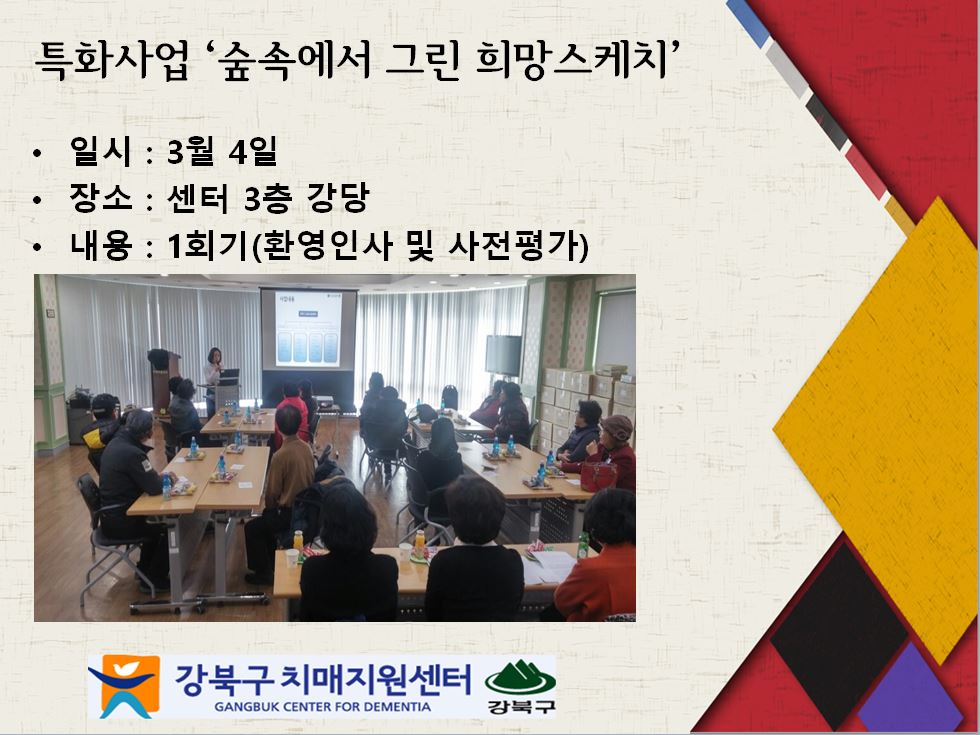 특화사업 '숲속에서 그린 희망스케치'

• 일시 : 3월 4일
• 장소 : 센터 3층 강당
• 내용 : 1회기(환영인사 및 사전평가)

강북구 치매지원센터
GANGBUK CENTER FOR DEMENTIA
강북구